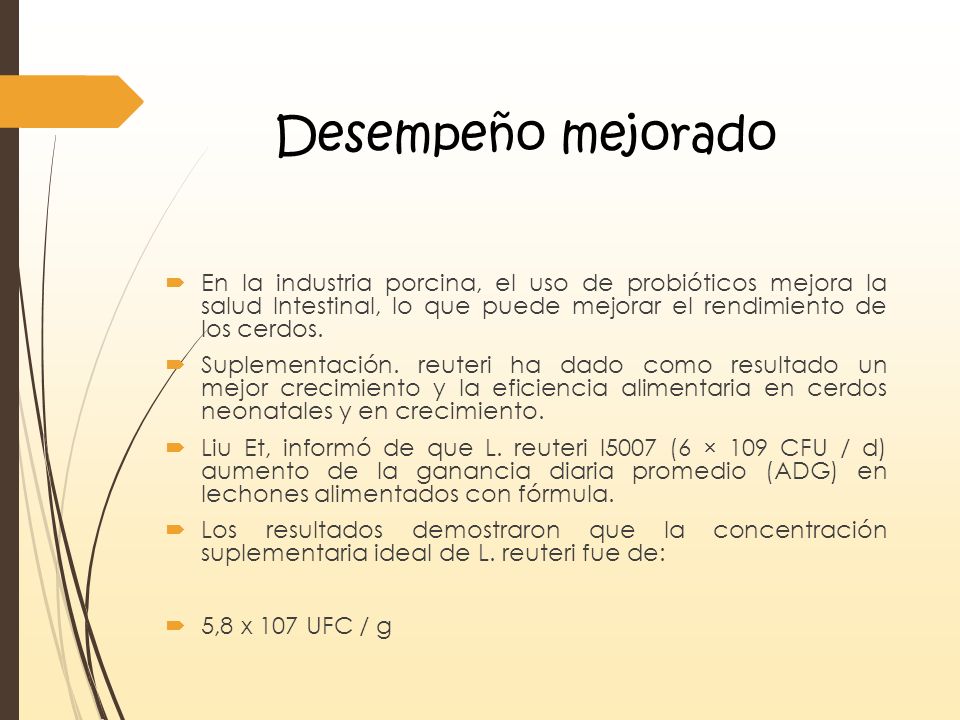 Desempeño mejorado

En la industria porcina, el uso de probióticos mejora la salud Intestinal, lo que puede mejorar el rendimiento de los cerdos.

Suplementación. reuteri ha dado como resultado un mejor crecimiento y la eficiencia alimentaria en cerdos neonatales y en crecimiento.

Liu Et, informó de que L. reuteri I5007 (6 × 109 CFU / d) aumento de la ganancia diaria promedio (ADG) en lechones alimentados con fórmula.

Los resultados demostraron que la concentración suplementaria ideal de L. reuteri fue de:

5,8 x 107 UFC / g